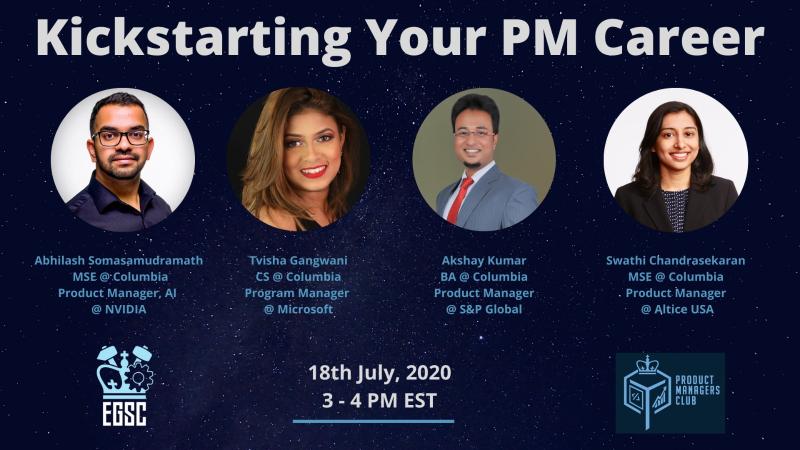 Kickstarting Your PM Career

Abhilash Somasamudramath
MSE @ Columbia
Product Manager, AI
@ NVIDIA

Tvisha Gangwani
CS @ Columbia
Program Manager
@ Microsoft

Akshay Kumar
BA @ Columbia
Product Manager
@ S&P Global

Swathi Chandrasekaran
MSE @ Columbia
Product Manager
@ Altice USA

EGSC

18th July, 2020
3 - 4 PM EST

PRODUCT MANAGERS CLUB